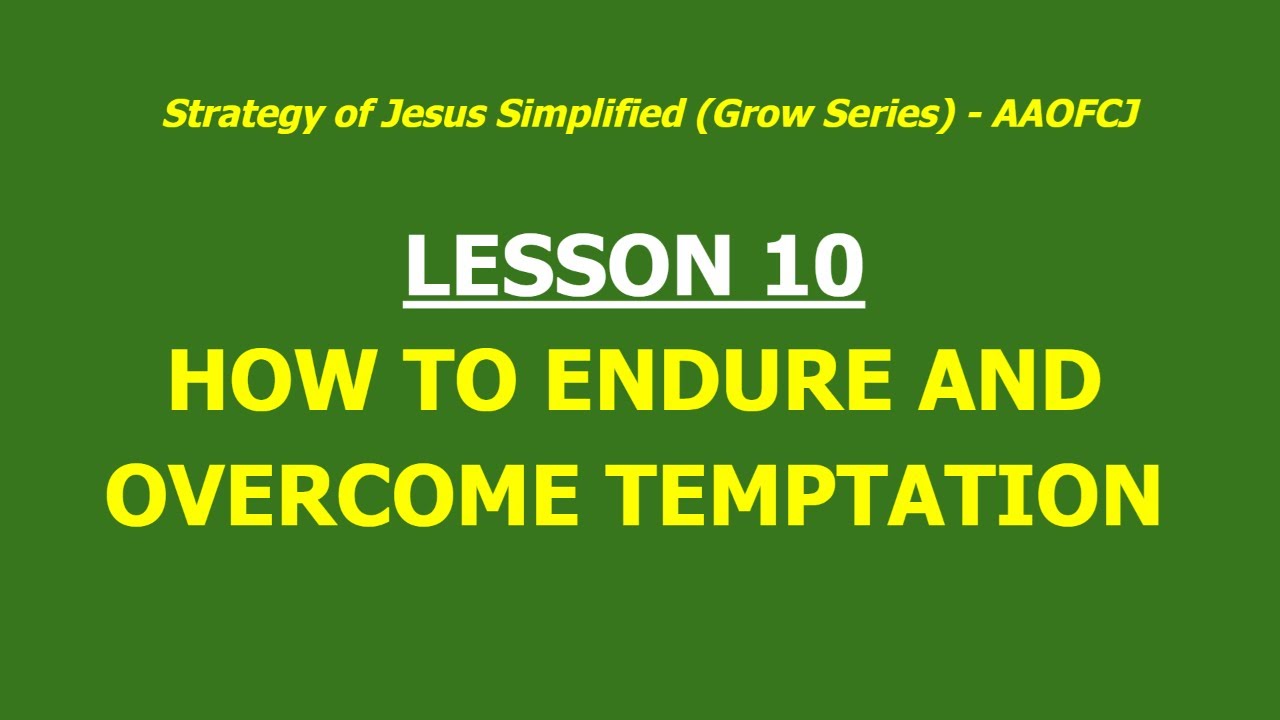 Strategy of Jesus Simplified (Grow Series) - AAOFCJ

LESSON 10

HOW TO ENDURE AND OVERCOME TEMPTATION